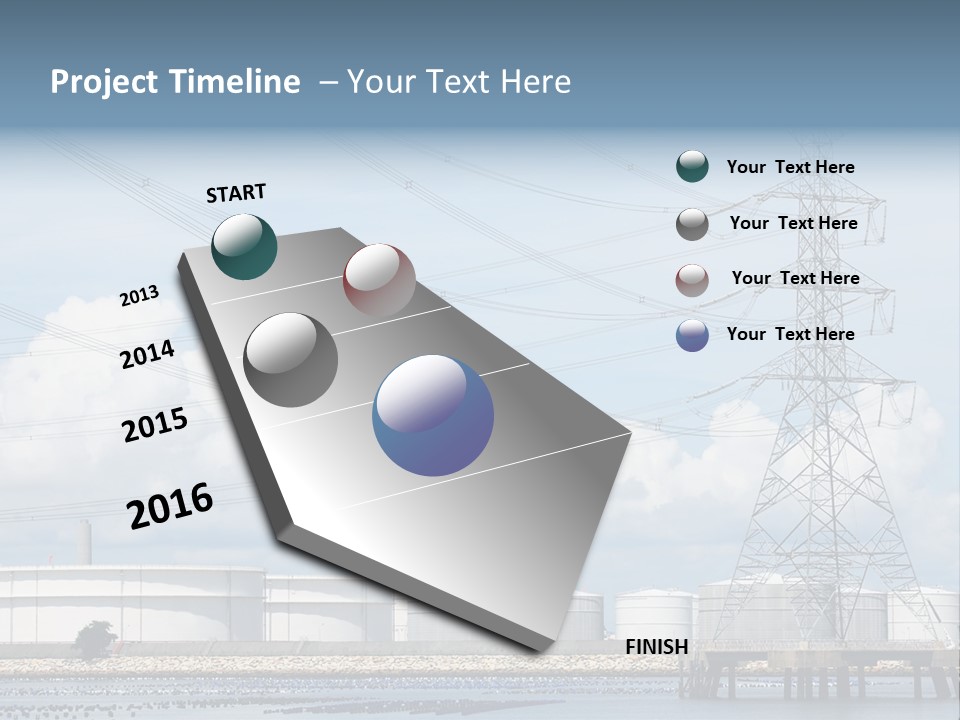 Project Timeline – Your Text Here

START

2013

2014

2015

2016

FINISH

Your Text Here

Your Text Here

Your Text Here

Your Text Here